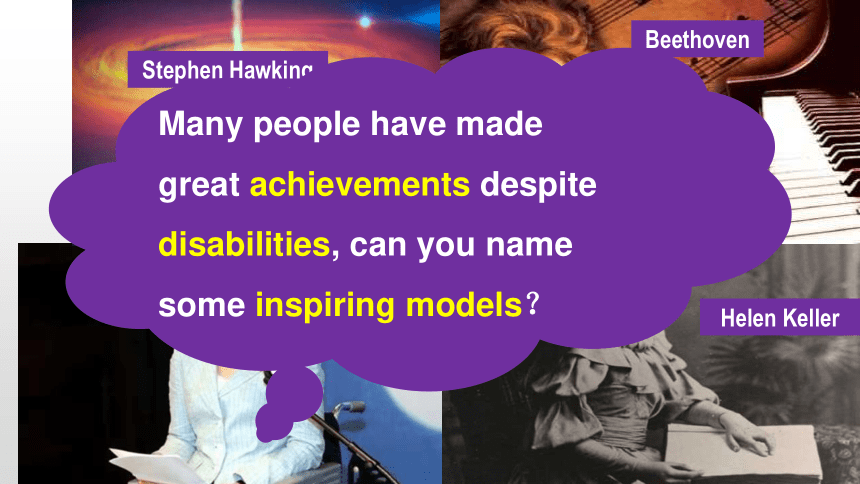 Stephen Hawking

Beethoven

Many people have made great achievements despite disabilities, can you name some inspiring models？

Helen Keller